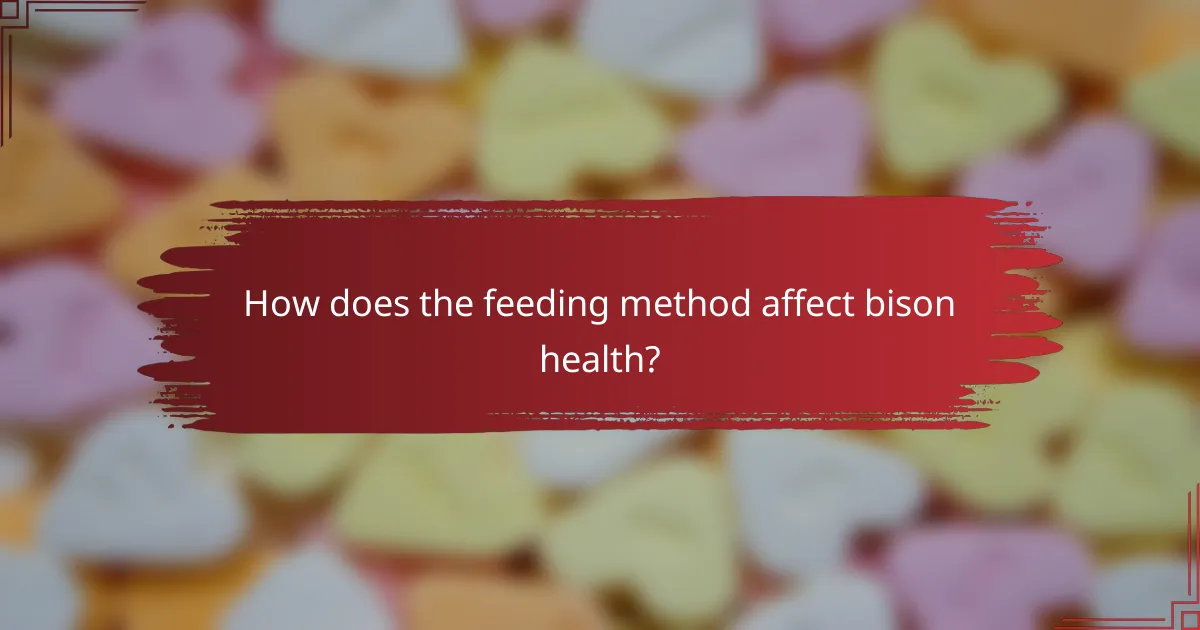 How does the feeding method affect bison health?